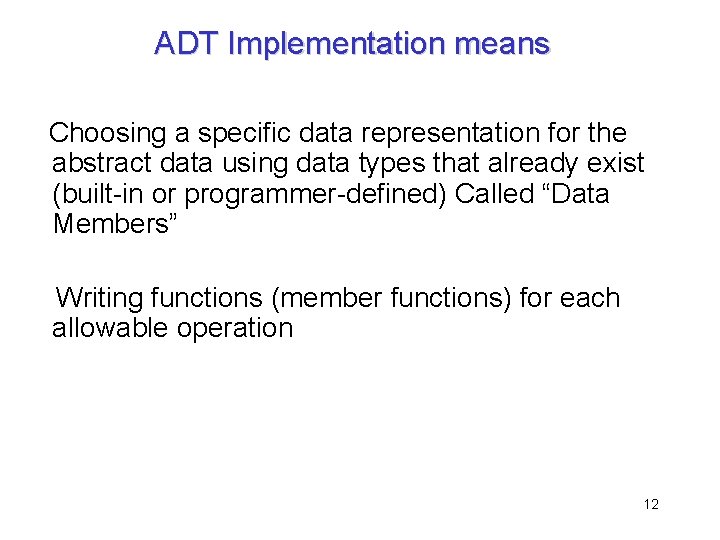 ADT Implementation means

Choosing a specific data representation for the abstract data using data types that already exist (built-in or programmer-defined) Called “Data Members”

Writing functions (member functions) for each allowable operation

12